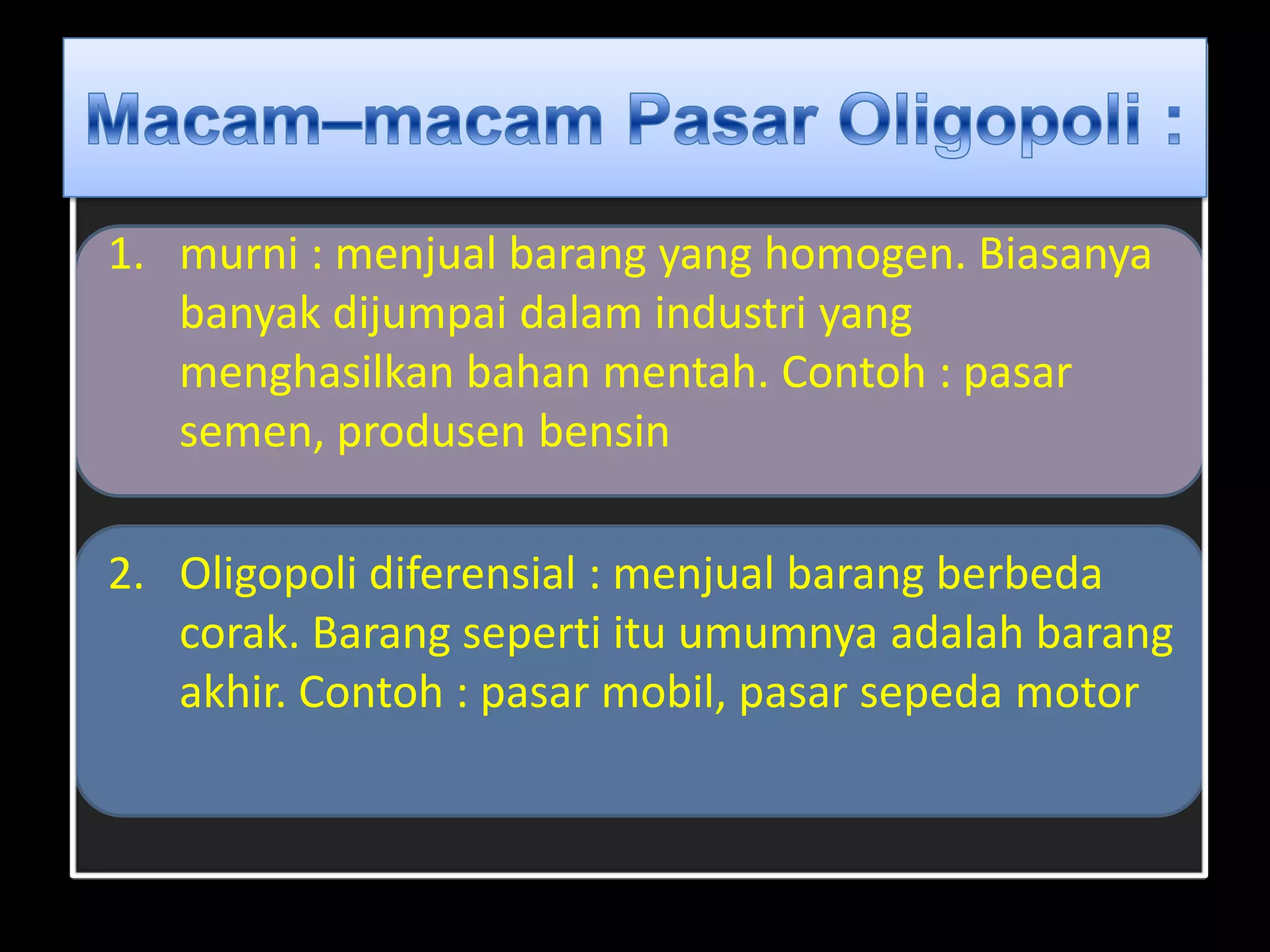 Macam–macam Pasar Oligopoli :

1. murni : menjual barang yang homogen. Biasanya banyak dijumpai dalam industri yang menghasilkan bahan mentah. Contoh : pasar semen, produsen bensin

2. Oligopoli diferensial : menjual barang berbeda corak. Barang seperti itu umumnya adalah barang akhir. Contoh : pasar mobil, pasar sepeda motor